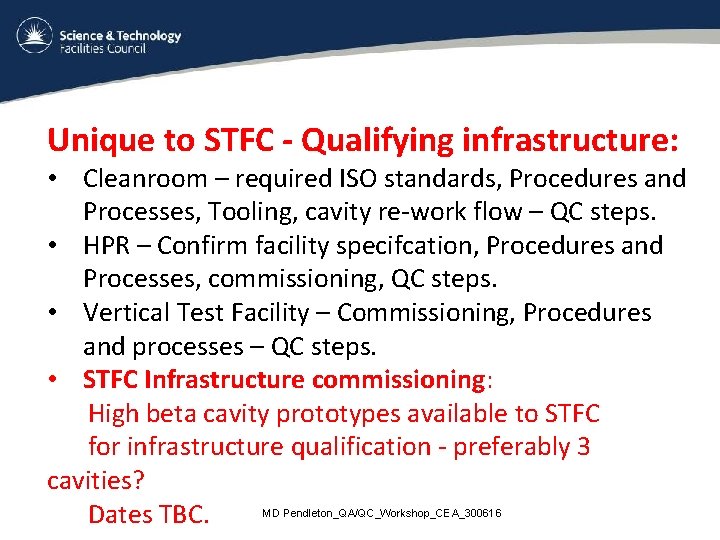 Science & Technology Facilities Council

Unique to STFC - Qualifying infrastructure:

• Cleanroom – required ISO standards, Procedures and Processes, Tooling, cavity re-work flow – QC steps.
• HPR – Confirm facility specifcation, Procedures and Processes, commissioning, QC steps.
• Vertical Test Facility – Commissioning, Procedures and processes – QC steps.
• STFC Infrastructure commissioning:
High beta cavity prototypes available to STFC for infrastructure qualification - preferably 3 cavities?
Dates TBC.

MD Pendleton_QA/QC_Workshop_CEA_300616